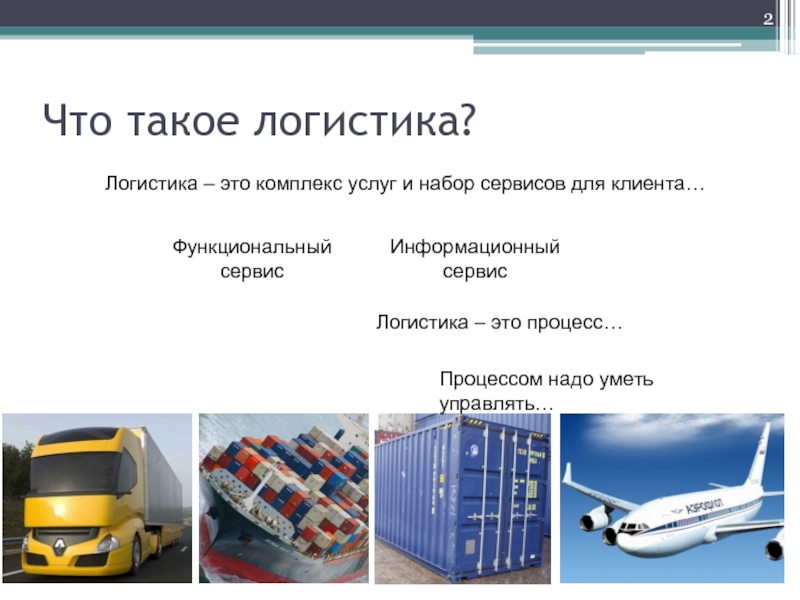 2

Что такое логистика?

Логистика – это комплекс услуг и набор сервисов для клиента…

Функциональный сервис

Информационный сервис

Логистика – это процесс…

Процессом надо уметь управлять…

АЭРОФЛОТ